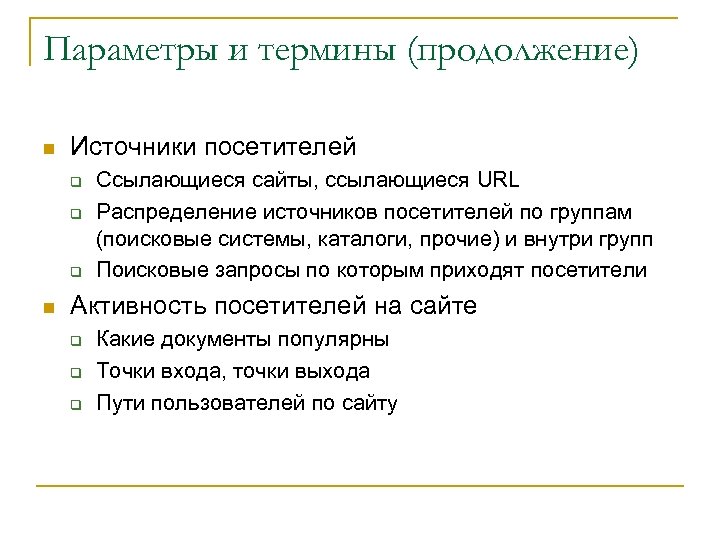 Параметры и термины (продолжение)

Источники посетителей

Ссылающиеся сайты, ссылающиеся URL

Распределение источников посетителей по группам (поисковые системы, каталоги, прочие) и внутри групп

Поисковые запросы по которым приходят посетители

Активность посетителей на сайте

Какие документы популярны

Точки входа, точки выхода

Пути пользователей по сайту